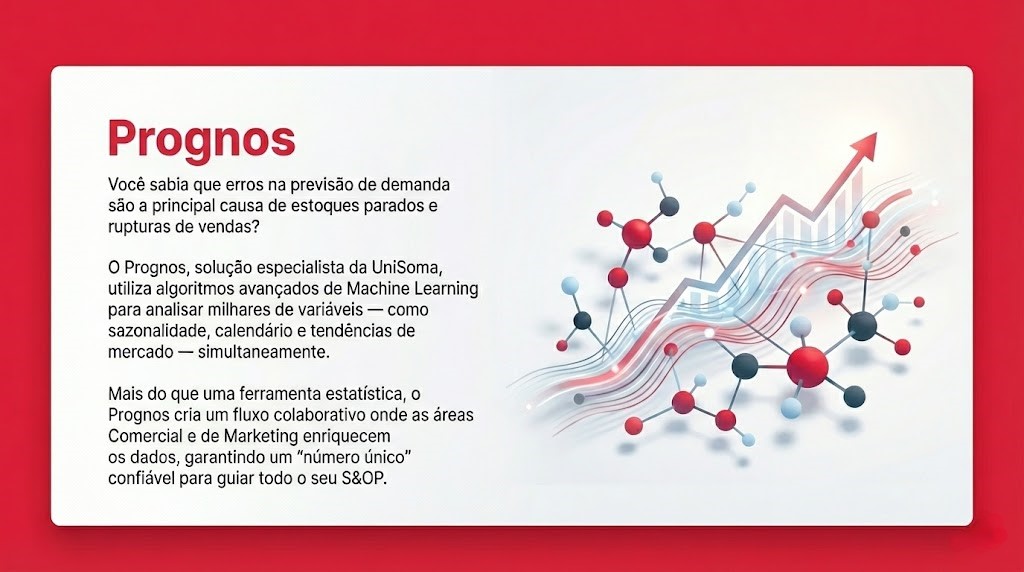 Prognos

Você sabia que erros na previsão de demanda são a principal causa de estoques parados e rupturas de vendas?

O Prognos, solução especialista da UniSoma, utiliza algoritmos avançados de Machine Learning para analisar milhares de variáveis — como sazonalidade, calendário e tendências de mercado — simultaneamente.

Mais do que uma ferramenta estatística, o Prognos cria um fluxo colaborativo onde as áreas Comercial e de Marketing enriquecem os dados, garantindo um "número único" confiável para guiar todo o seu S&OP.